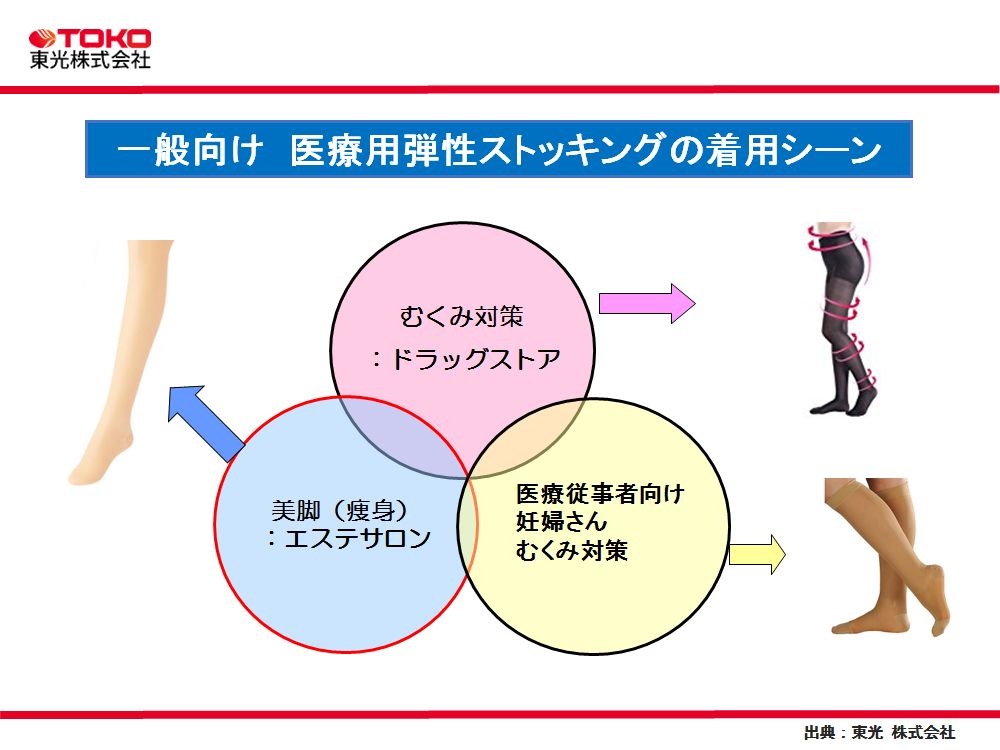 TOKO
東光株式会社

一般向け　医療用弾性ストッキングの着用シーン

むくみ対策
：ドラッグストア

美脚（痩身）
：エステサロン

医療従事者向け
妊婦さん
むくみ対策

出典：東光 株式会社